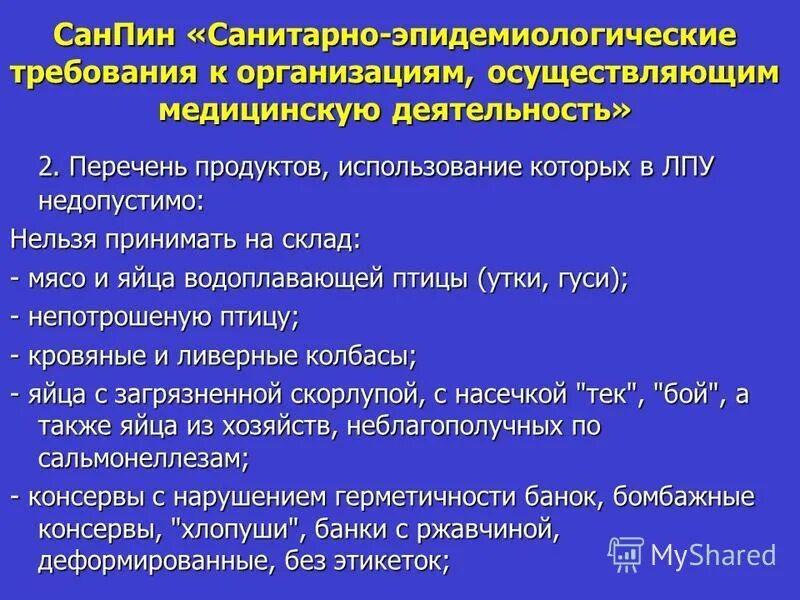 СанПин «Санитарно-эпидемиологические требования к организациям, осуществляющим медицинскую деятельность»

2. Перечень продуктов, использование которых в ЛПУ недопустимо:

Нельзя принимать на склад:

- мясо и яйца водоплавающей птицы (утки, гуси);

- непотрошеную птицу;

- кровяные и ливерные колбасы;

- яйца с загрязненной скорлупой, с насечкой "тек", "бой", а также яйца из хозяйств, неблагополучных по сальмонеллезам;

- консервы с нарушением герметичности банок, бомбажные консервы, "хлопуши", банки с ржавчиной, деформированные, без этикеток;

MyShared